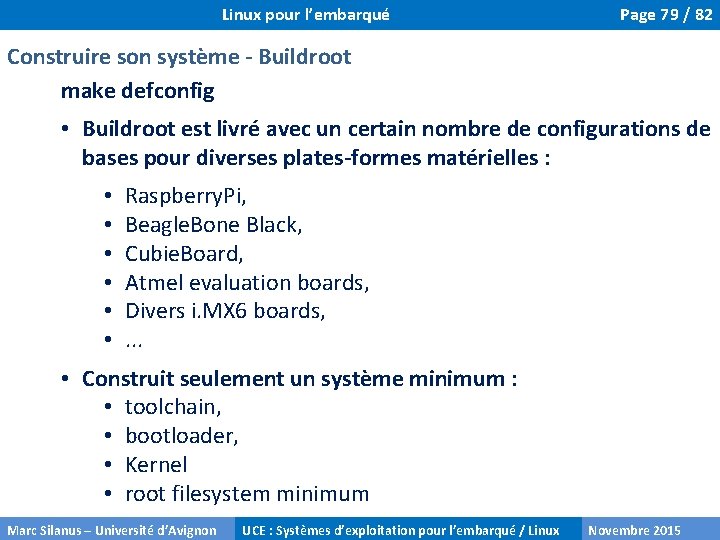 Linux pour l'embarqué

Page 79 / 82

Construire son système - Buildroot

make defconfig

• Buildroot est livré avec un certain nombre de configurations de bases pour diverses plates-formes matérielles :

• RaspberryPi,
• BeagleBone Black,
• CubieBoard,
• Atmel evaluation boards,
• Divers i.MX6 boards,
• ...

• Construit seulement un système minimum :
• toolchain,
• bootloader,
• Kernel
• root filesystem minimum

Marc Silanus – Université d'Avignon

UCE : Systèmes d'exploitation pour l'embarqué / Linux

Novembre 2015